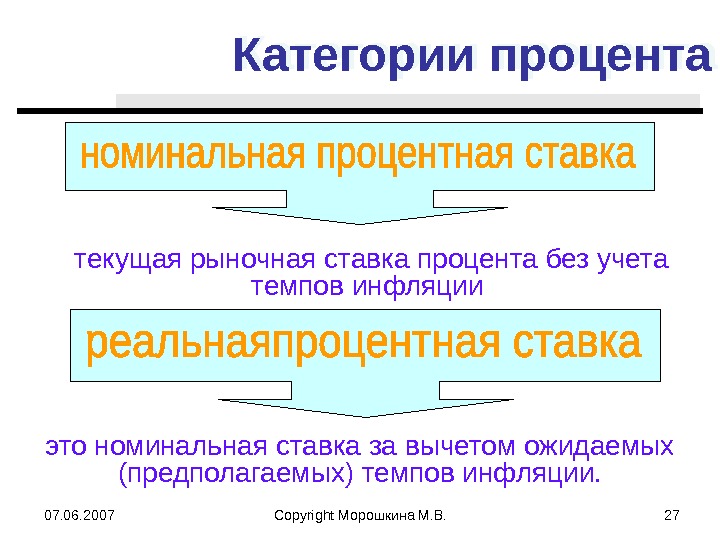 Категории процента

номинальная процентная ставка

текущая рыночная ставка процента без учета темпов инфляции

реальнаяпроцентная ставка

это номинальная ставка за вычетом ожидаемых (предполагаемых) темпов инфляции.

07.06.2007

Copyright Морошкина М.В.

27